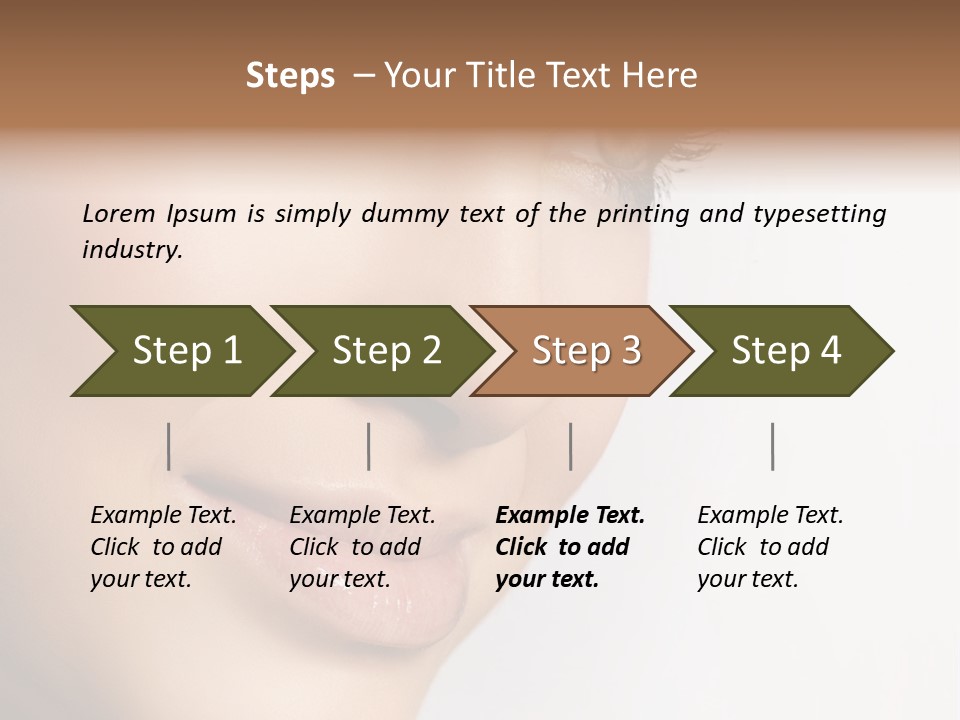 Steps – Your Title Text Here

Lorem Ipsum is simply dummy text of the printing and typesetting industry.

Step 1

Step 2

Step 3

Step 4

Example Text. Click to add your text.

Example Text. Click to add your text.

Example Text. Click to add your text.

Example Text. Click to add your text.